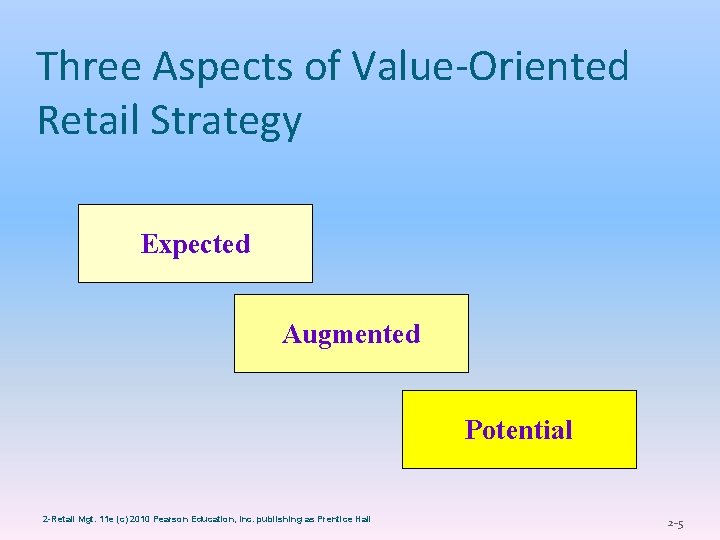 Three Aspects of Value-Oriented Retail Strategy

Expected

Augmented

Potential

2-Retail Mgt. 11e (c) 2010 Pearson Education, Inc. publishing as Prentice Hall

2-5